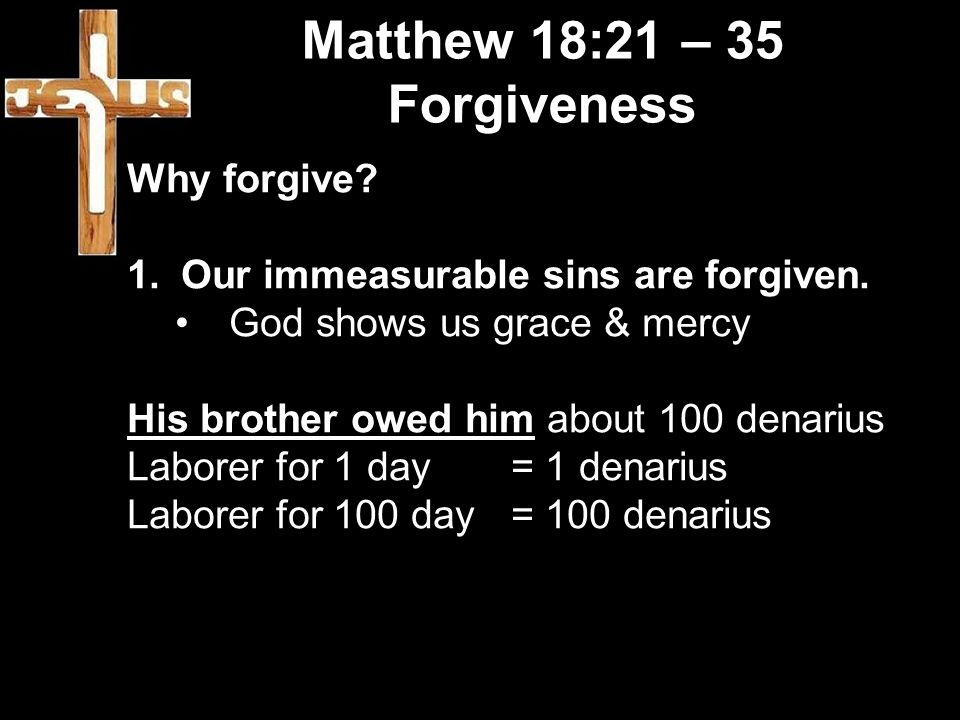 JESUS

Matthew 18:21 – 35
Forgiveness

Why forgive?

1. Our immeasurable sins are forgiven.
• God shows us grace & mercy

His brother owed him about 100 denarius
Laborer for 1 day = 1 denarius
Laborer for 100 day = 100 denarius